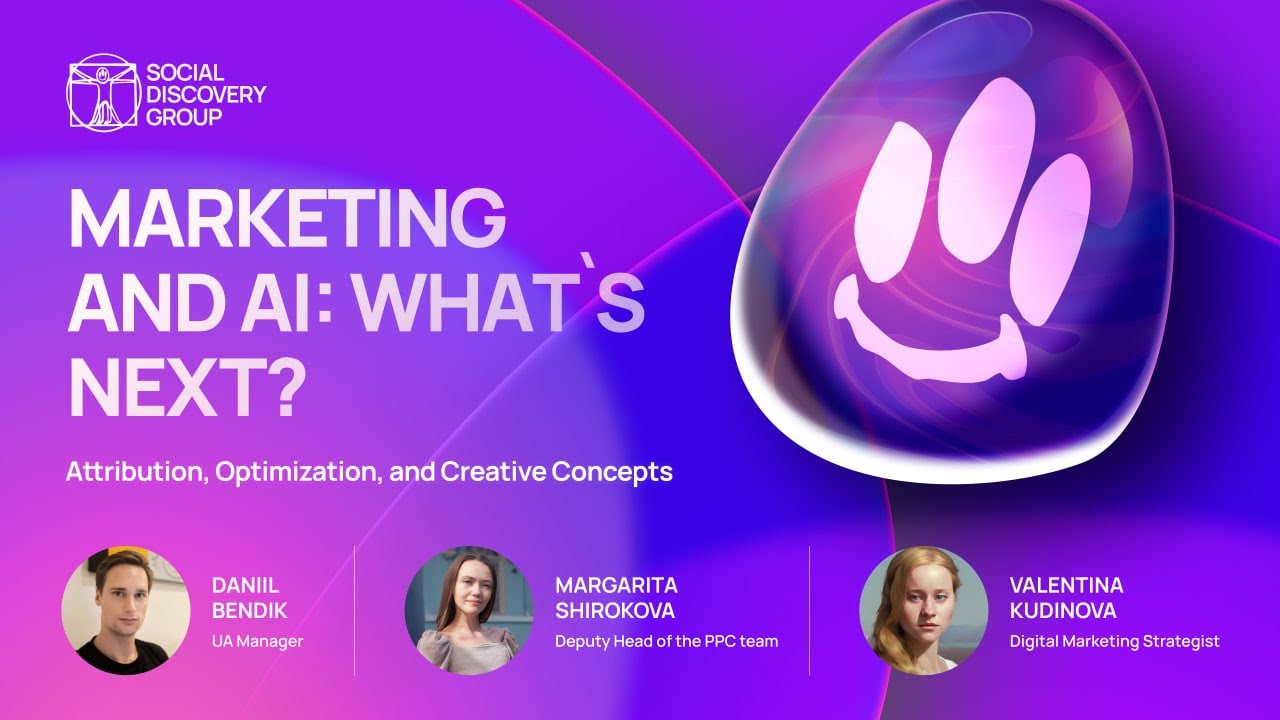 SOCIAL DISCOVERY GROUP

MARKETING AND AI: WHAT`S NEXT?

Attribution, Optimization, and Creative Concepts

DANIIL BENDIK
UA Manager

MARGARITA SHIROKOVA
Deputy Head of the PPC team

VALENTINA KUDINOVA
Digital Marketing Strategist